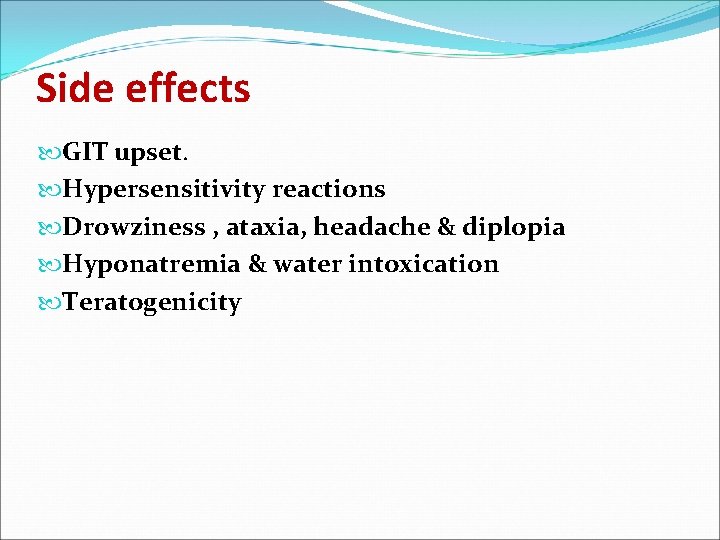 Side effects

GIT upset.
Hypersensitivity reactions
Drowziness , ataxia, headache & diplopia
Hyponatremia & water intoxication
Teratogenicity